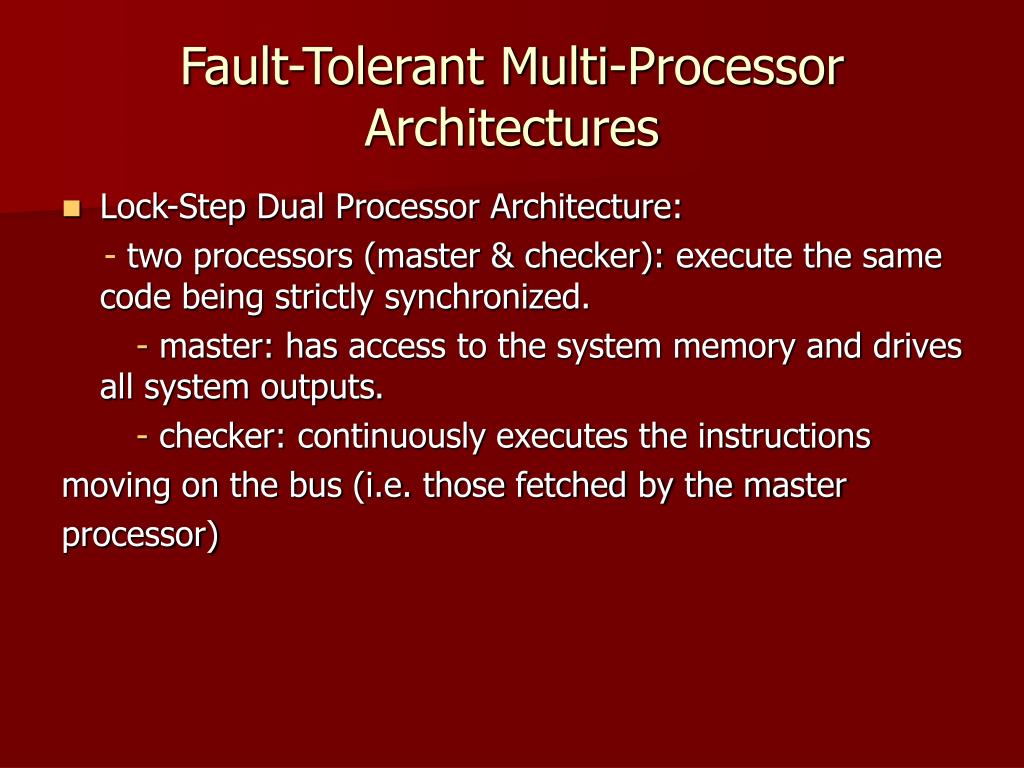 Fault-Tolerant Multi-Processor Architectures

Lock-Step Dual Processor Architecture:

- two processors (master & checker): execute the same code being strictly synchronized.

- master: has access to the system memory and drives all system outputs.

- checker: continuously executes the instructions moving on the bus (i.e. those fetched by the master processor)